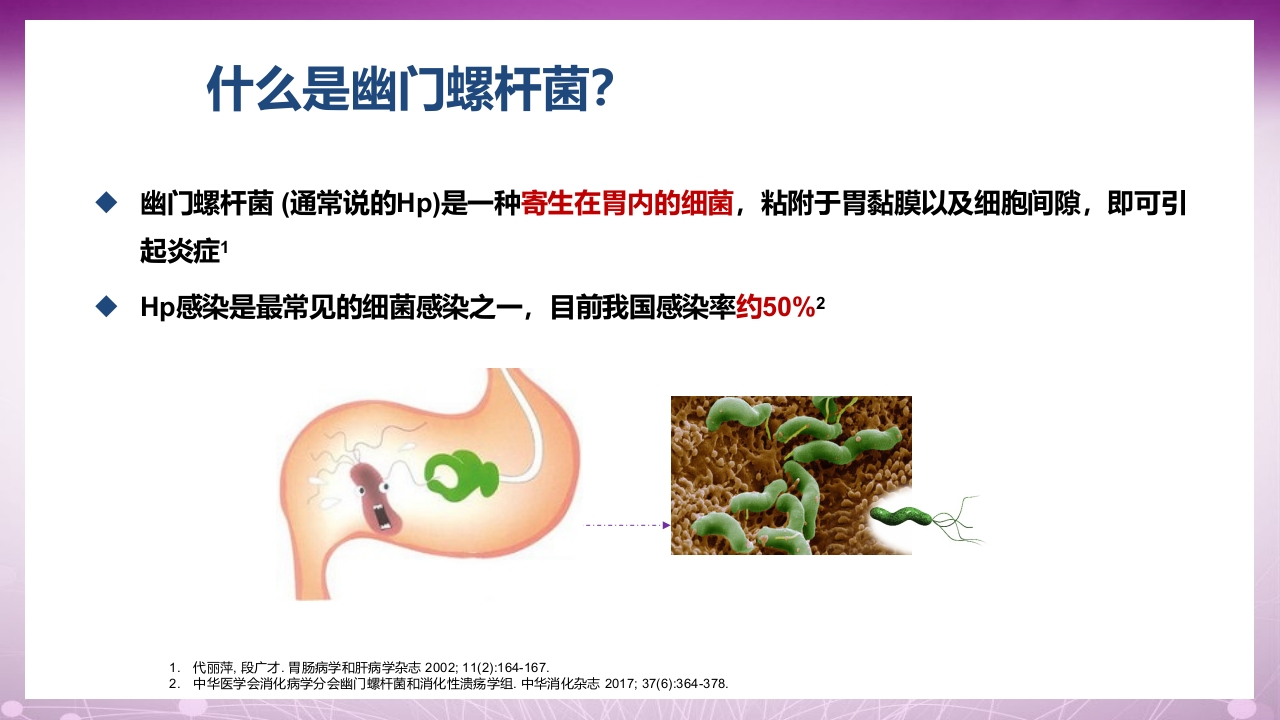 什么是幽门螺杆菌?

◆ 幽门螺杆菌 (通常说的Hp)是一种寄生在胃内的细菌，粘附于胃黏膜以及细胞间隙，即可引起炎症$^1$

◆ Hp感染是最常见的细菌感染之一，目前我国感染率约50%$^2$

1. 代丽萍, 段广才. 胃肠病学和肝病学杂志 2002; 11(2):164-167.
2. 中华医学会消化病学分会幽门螺杆菌和消化性溃疡学组. 中华消化杂志 2017; 37(6):364-378.